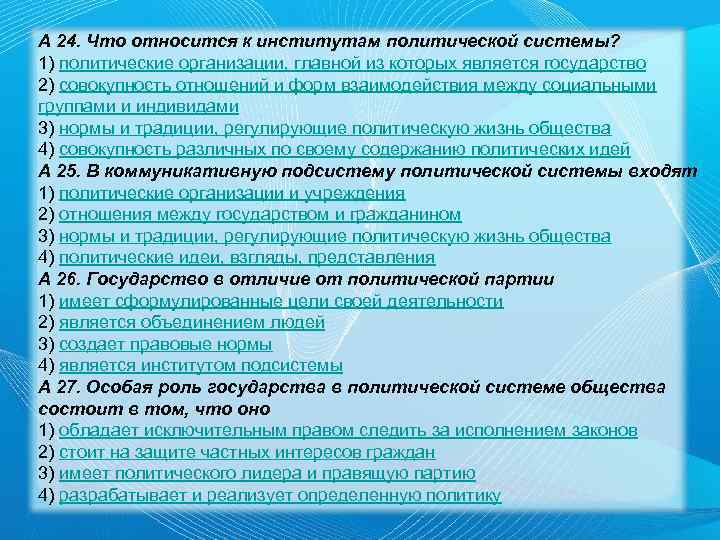 А 24. Что относится к институтам политической системы?
1) политические организации, главной из которых является государство
2) совокупность отношений и форм взаимодействия между социальными группами и индивидами
3) нормы и традиции, регулирующие политическую жизнь общества
4) совокупность различных по своему содержанию политических идей
А 25. В коммуникативную подсистему политической системы входят
1) политические организации и учреждения
2) отношения между государством и гражданином
3) нормы и традиции, регулирующие политическую жизнь общества
4) политические идеи, взгляды, представления
А 26. Государство в отличие от политической партии
1) имеет сформулированные цели своей деятельности
2) является объединением людей
3) создает правовые нормы
4) является институтом подсистемы
А 27. Особая роль государства в политической системе общества состоит в том, что оно
1) обладает исключительным правом следить за исполнением законов
2) стоит на защите частных интересов граждан
3) имеет политического лидера и правящую партию
4) разрабатывает и реализует определенную политику